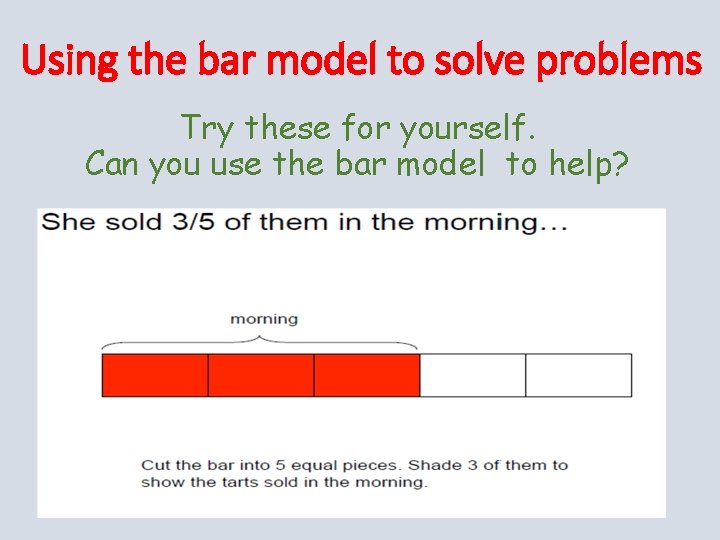 Using the bar model to solve problems

Try these for yourself.
Can you use the bar model to help?

She sold 3/5 of them in the morning...

morning

Cut the bar into 5 equal pieces. Shade 3 of them to show the tarts sold in the morning.